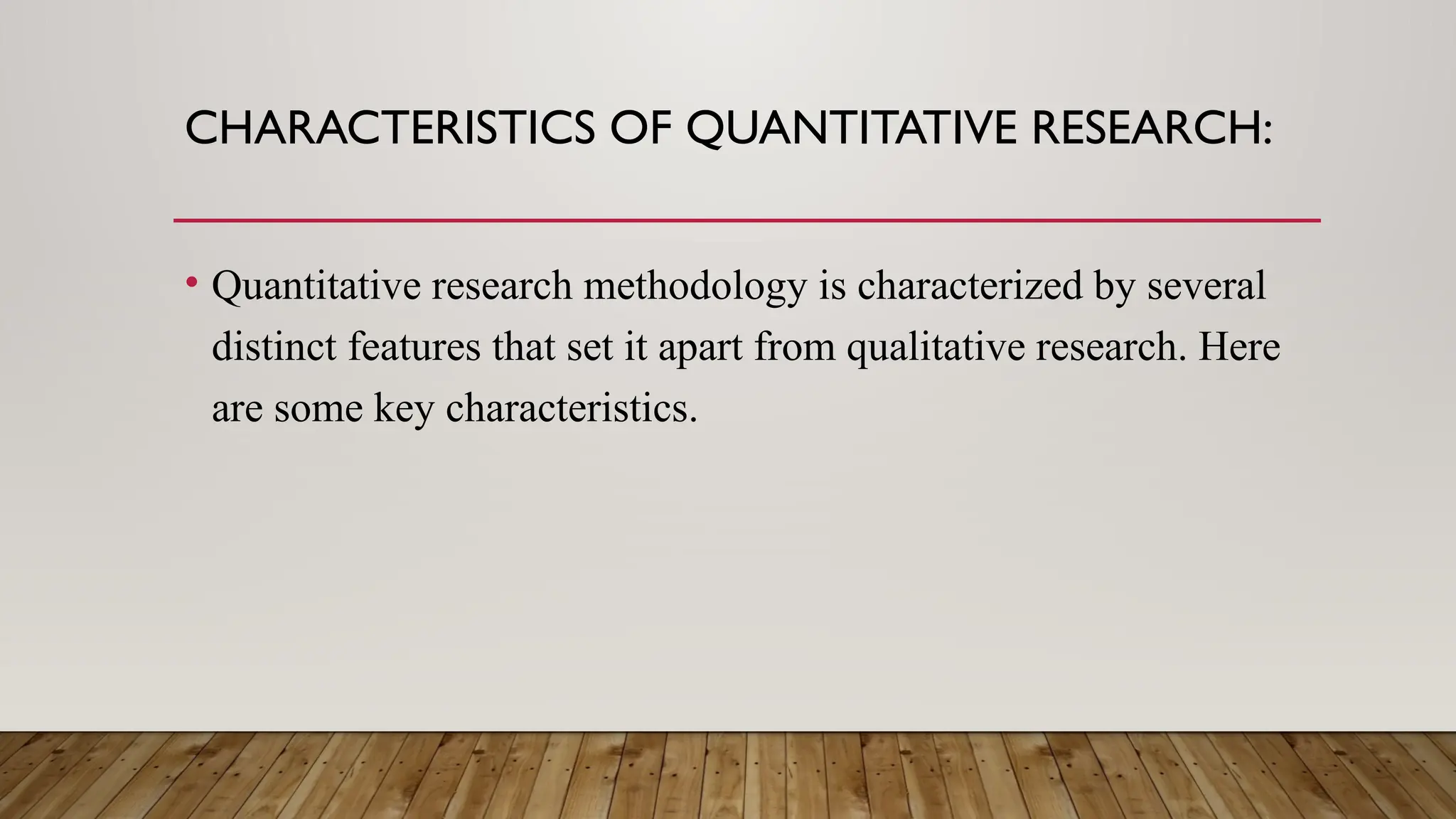 CHARACTERISTICS OF QUANTITATIVE RESEARCH:

• Quantitative research methodology is characterized by several distinct features that set it apart from qualitative research. Here are some key characteristics.